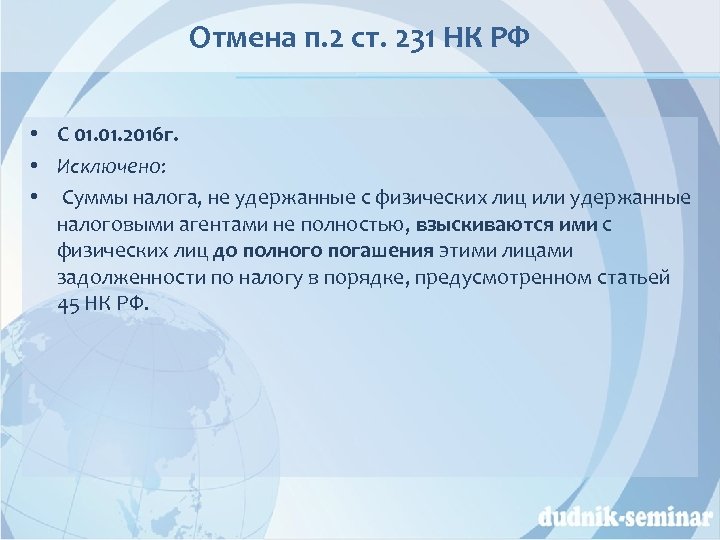 Отмена п.2 ст. 231 НК РФ

• С 01.01.2016г.
• Исключено:
• Суммы налога, не удержанные с физических лиц или удержанные налоговыми агентами не полностью, взыскиваются ими с физических лиц до полного погашения этими лицами задолженности по налогу в порядке, предусмотренном статьей 45 НК РФ.

dudnik-seminar